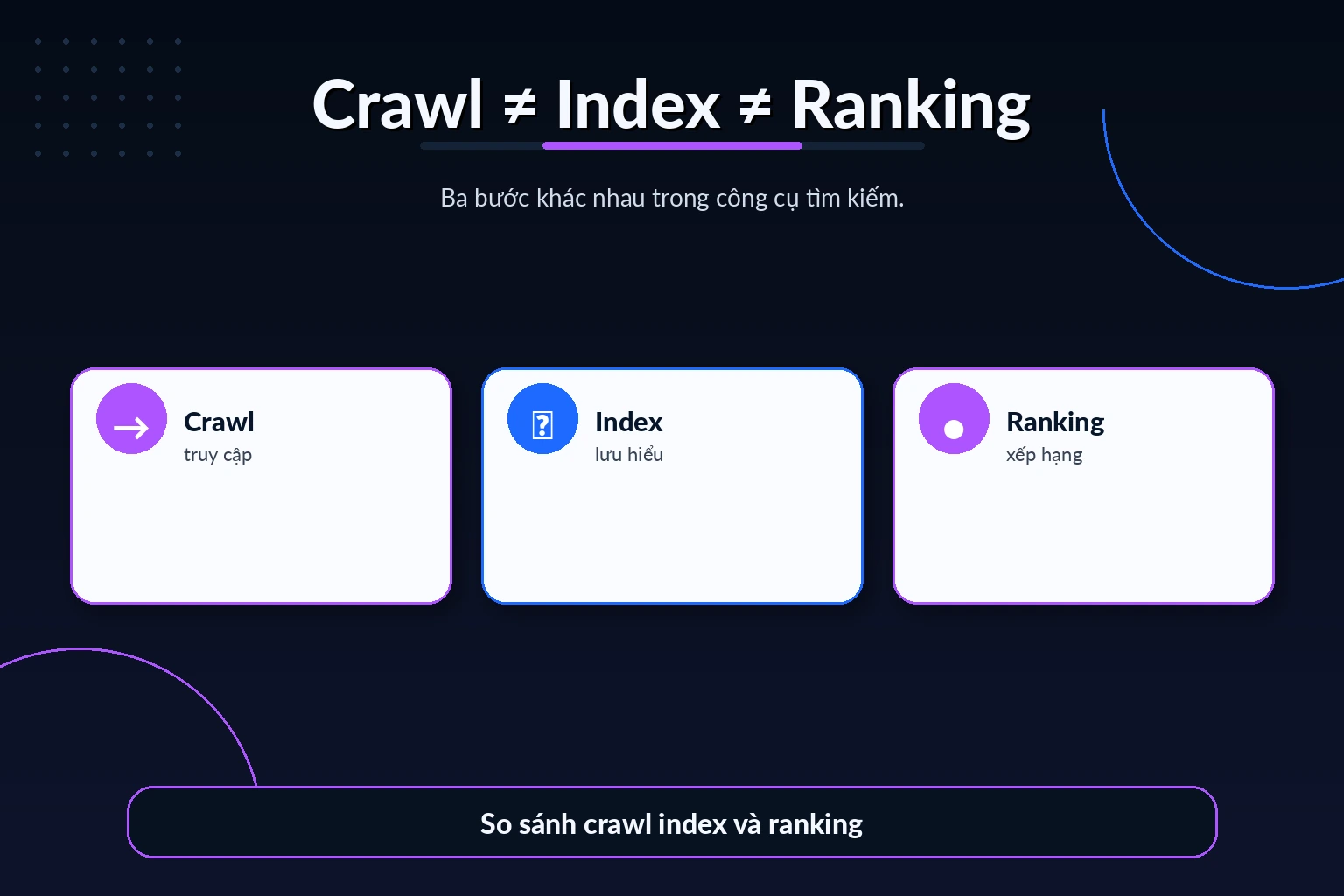 Crawl ≠ Index ≠ Ranking

Ba bước khác nhau trong công cụ tìm kiếm.

Crawl
truy cập

Index
lưu hiểu

Ranking
xếp hạng

So sánh crawl index và ranking